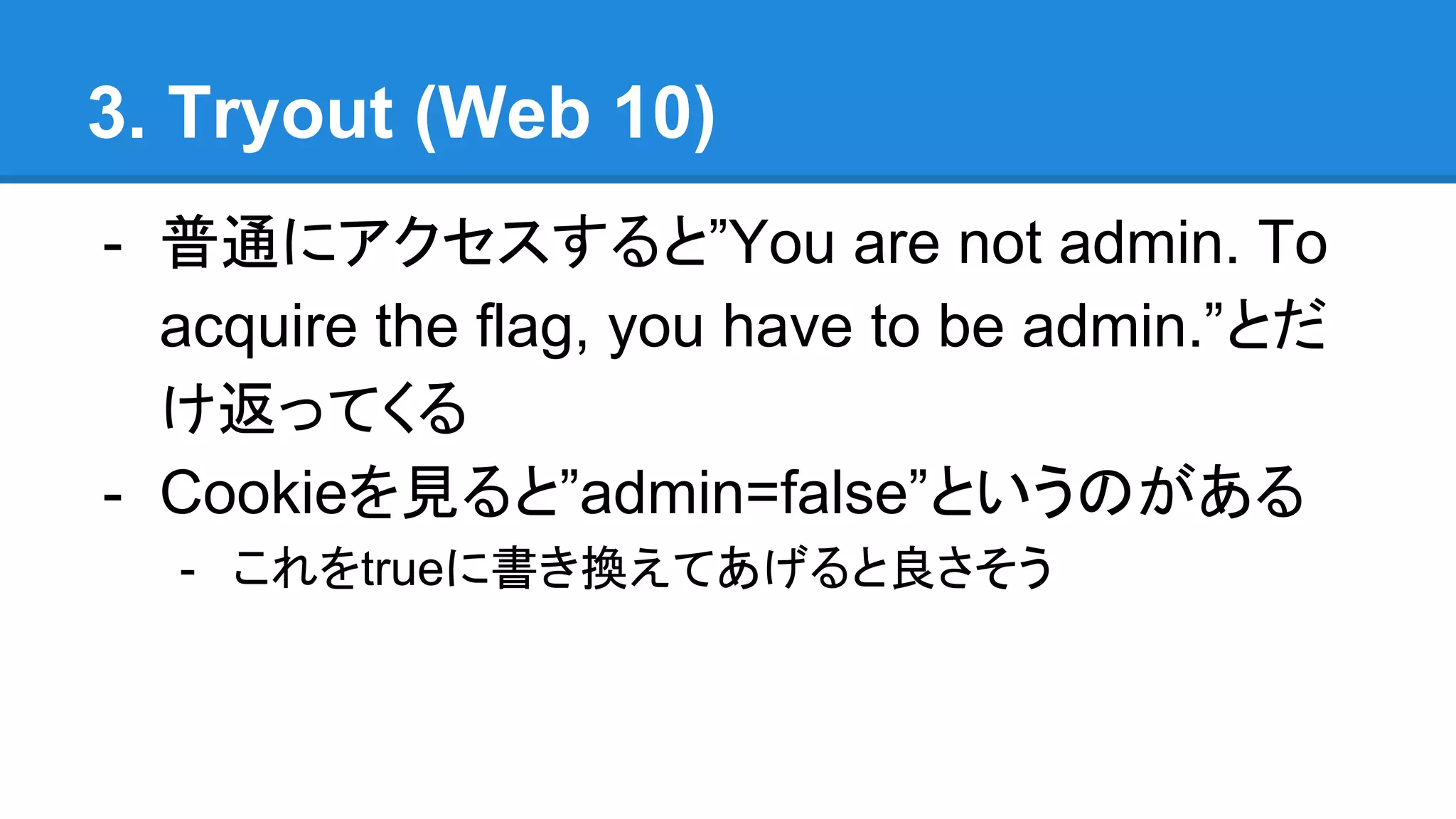 3. Tryout (Web 10)

- 普通にアクセスすると”You are not admin. To acquire the flag, you have to be admin.”とだけ返ってくる
- Cookieを見ると”admin=false”というのがある
  - これをtrueに書き換えてあげると良さそう